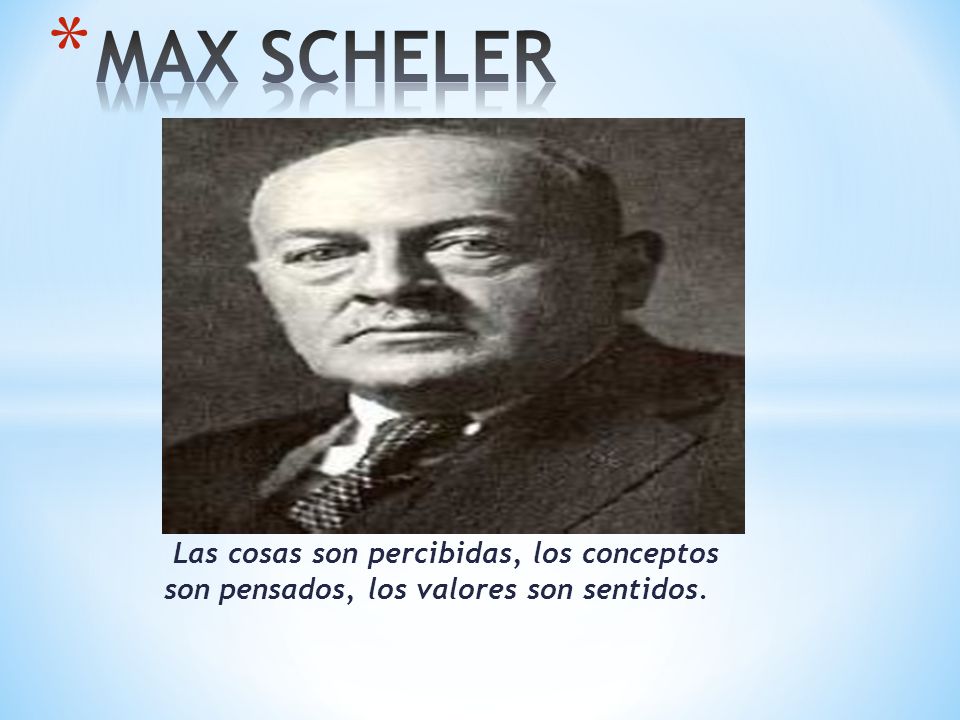 *MAX SCHELER

Las cosas son percibidas, los conceptos son pensados, los valores son sentidos.